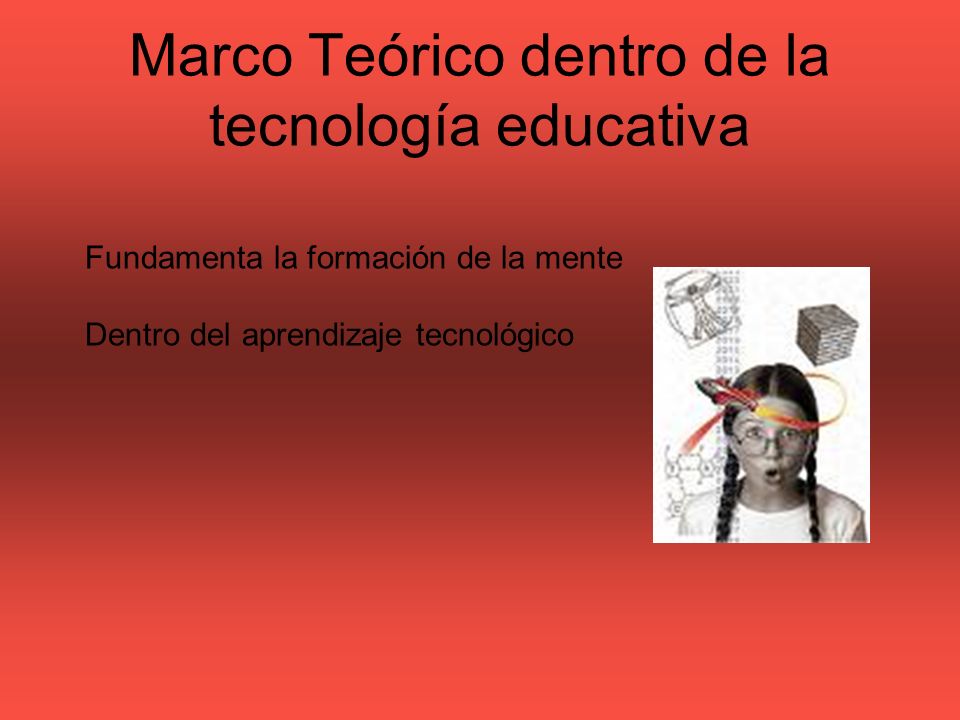 Marco Teórico dentro de la tecnología educativa

Fundamenta la formación de la mente

Dentro del aprendizaje tecnológico